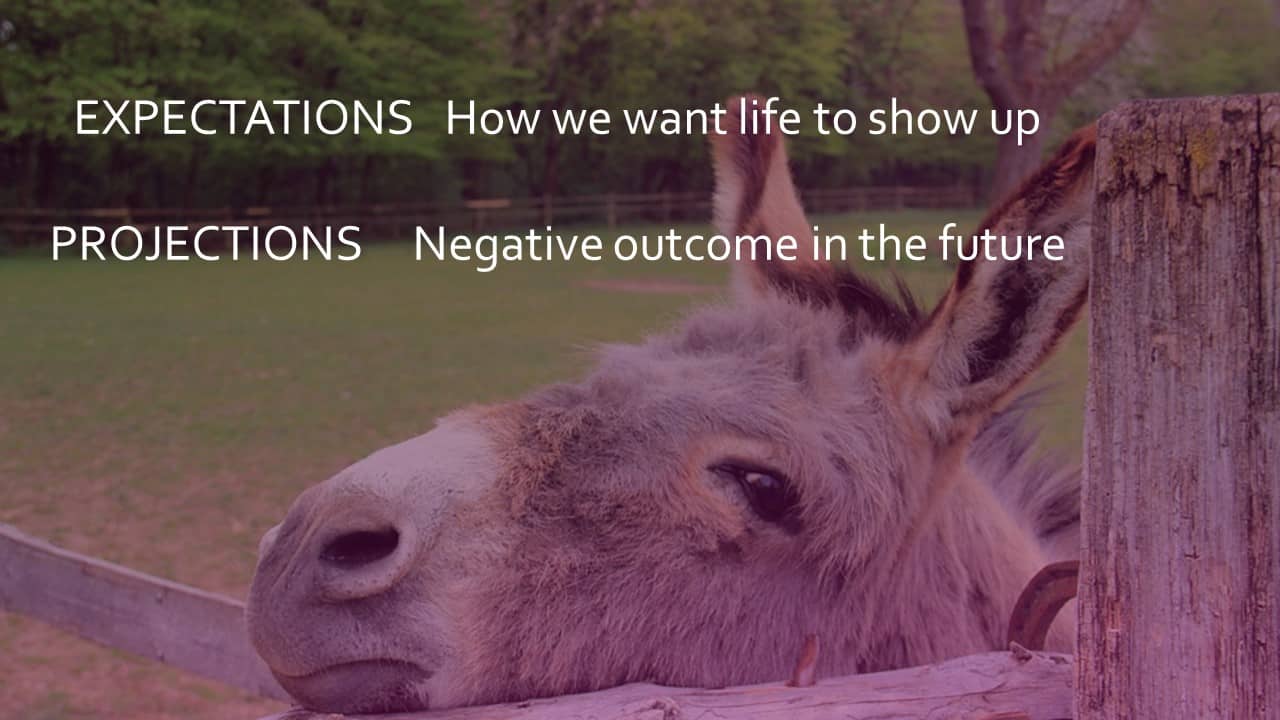 EXPECTATIONS How we want life to show up

PROJECTIONS Negative outcome in the future